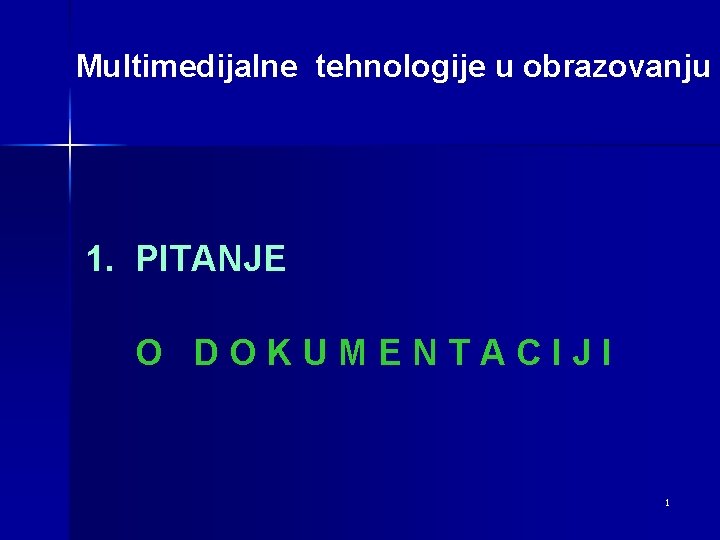 Multimedijalne tehnologije u obrazovanju

1. PITANJE

O D O K U M E N T A C I J I

1